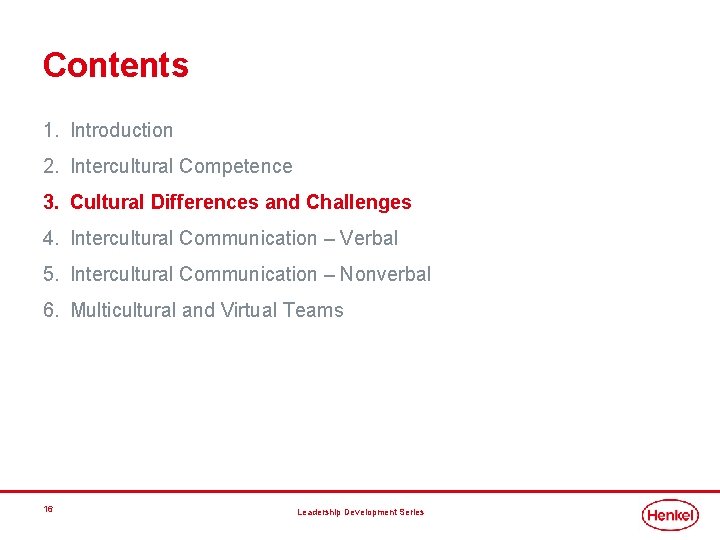 Contents

1. Introduction
2. Intercultural Competence
3. Cultural Differences and Challenges
4. Intercultural Communication – Verbal
5. Intercultural Communication – Nonverbal
6. Multicultural and Virtual Teams

16

Leadership Development Series

Henkel